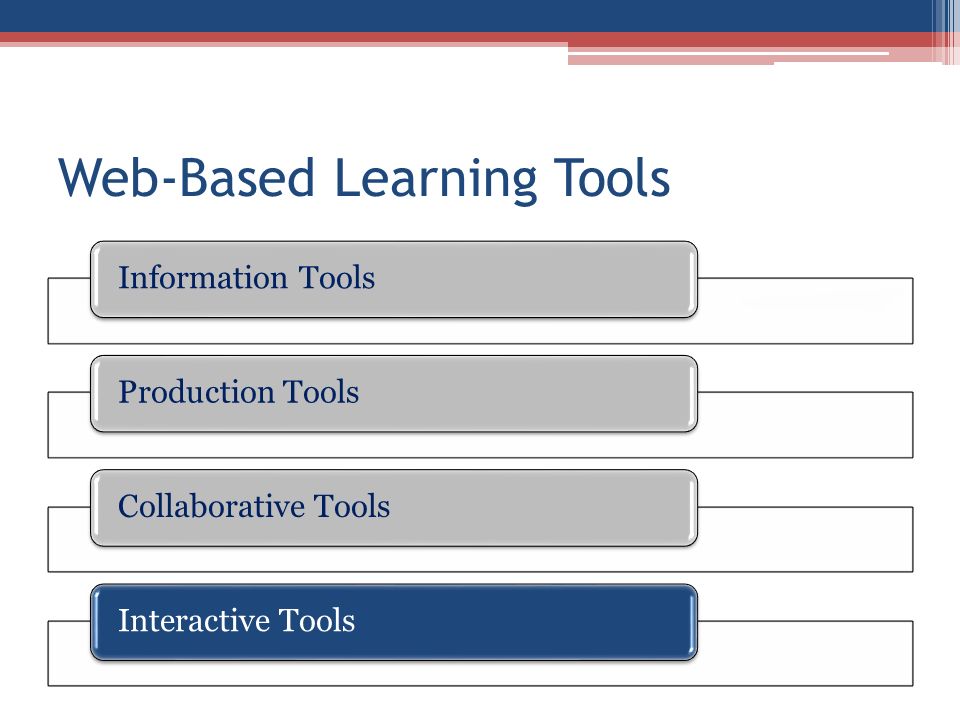 Web-Based Learning Tools

Information Tools

Production Tools

Collaborative Tools

Interactive Tools